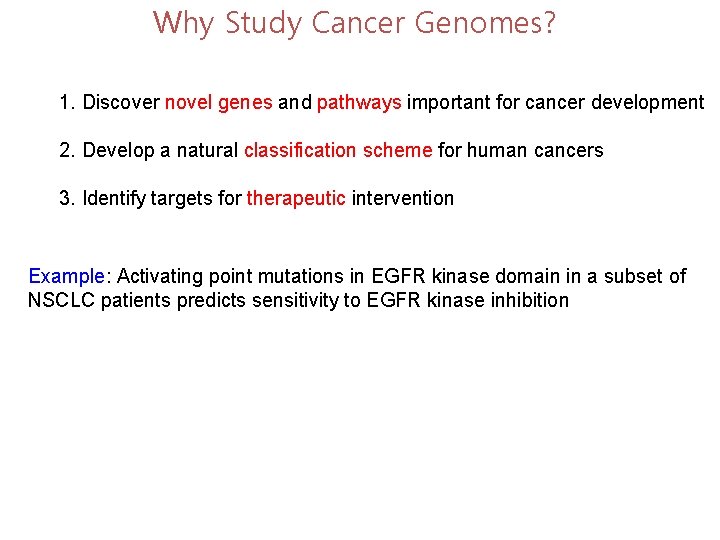 Why Study Cancer Genomes?

1. Discover novel genes and pathways important for cancer development

2. Develop a natural classification scheme for human cancers

3. Identify targets for therapeutic intervention

Example: Activating point mutations in EGFR kinase domain in a subset of NSCLC patients predicts sensitivity to EGFR kinase inhibition